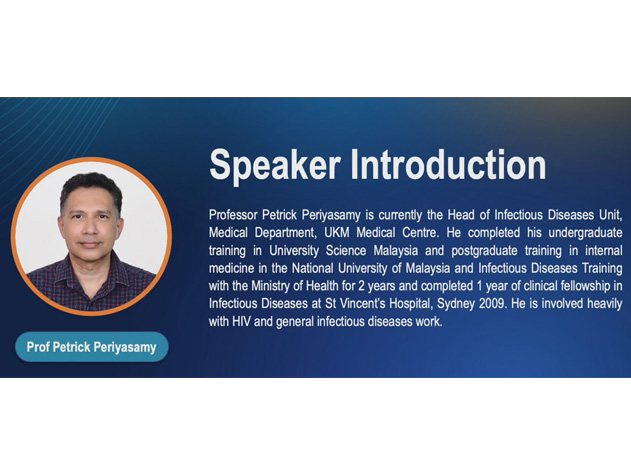 Speaker Introduction

Professor Petrick Periyasamy is currently the Head of Infectious Diseases Unit, Medical Department, UKM Medical Centre. He completed his undergraduate training in University Science Malaysia and postgraduate training in internal medicine in the National University of Malaysia and Infectious Diseases Training with the Ministry of Health for 2 years and completed 1 year of clinical fellowship in Infectious Diseases at St Vincent's Hospital, Sydney 2009. He is involved heavily with HIV and general infectious diseases work.

Prof Petrick Periyasamy